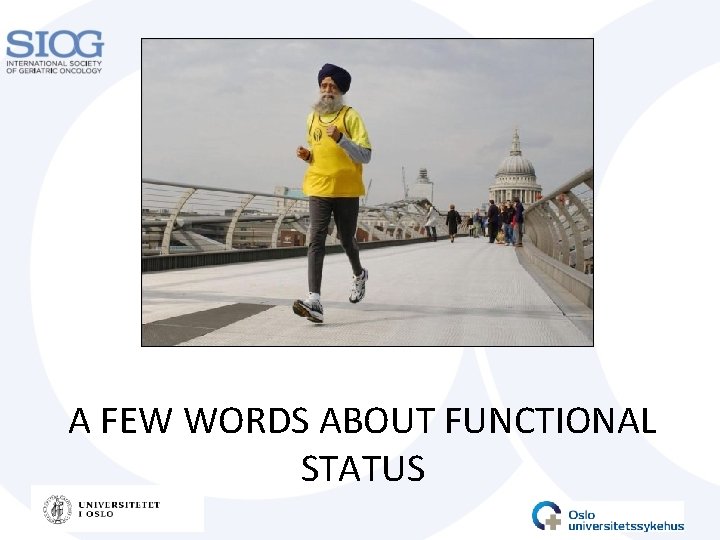 SIOG
INTERNATIONAL SOCIETY OF GERIATRIC ONCOLOGY

A FEW WORDS ABOUT FUNCTIONAL STATUS

UNIVERSITETET I OSLO

Oslo universitetssykehus